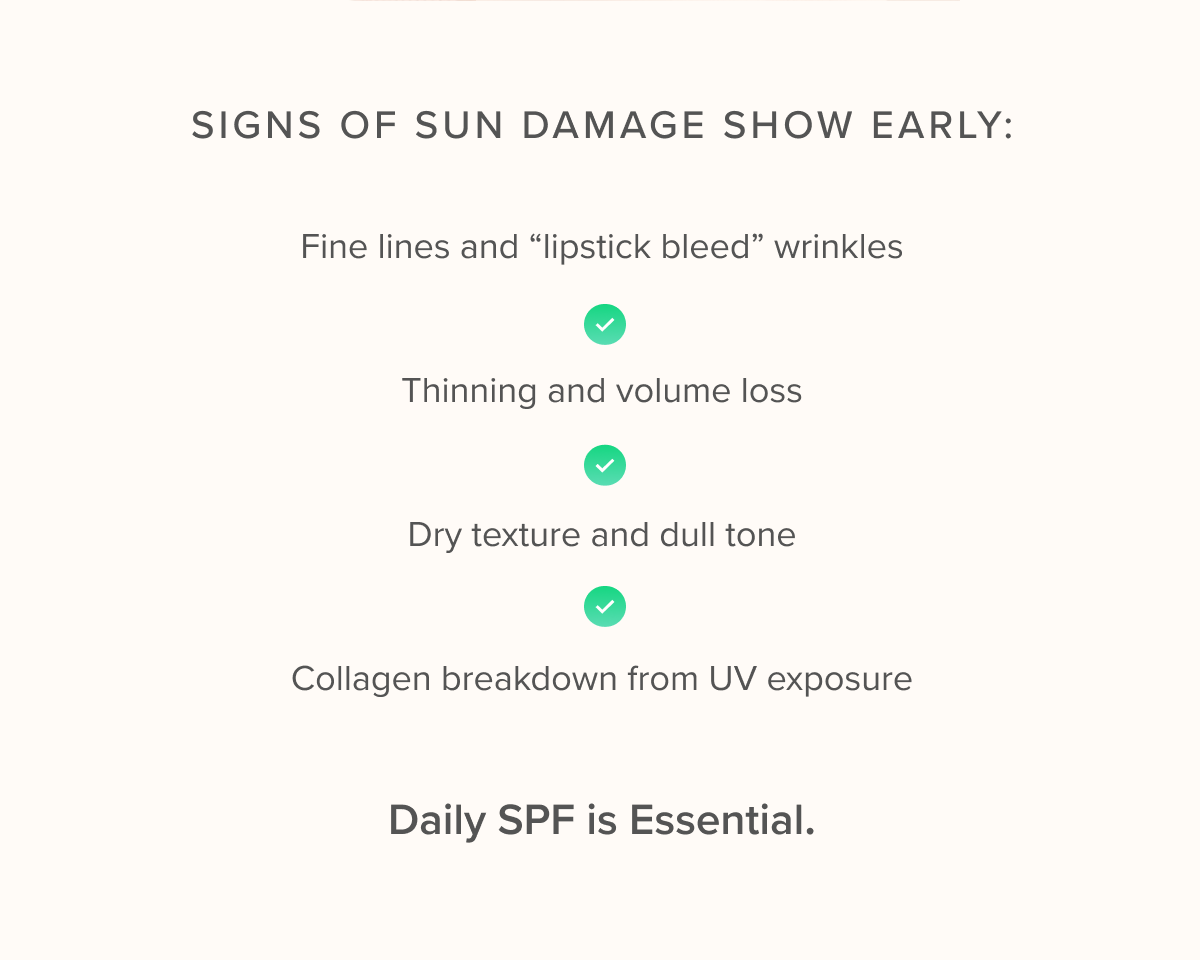 SIGNS OF SUN DAMAGE SHOW EARLY:

Fine lines and “lipstick bleed” wrinkles

Thinning and volume loss

Dry texture and dull tone

Collagen breakdown from UV exposure

Daily SPF is Essential.